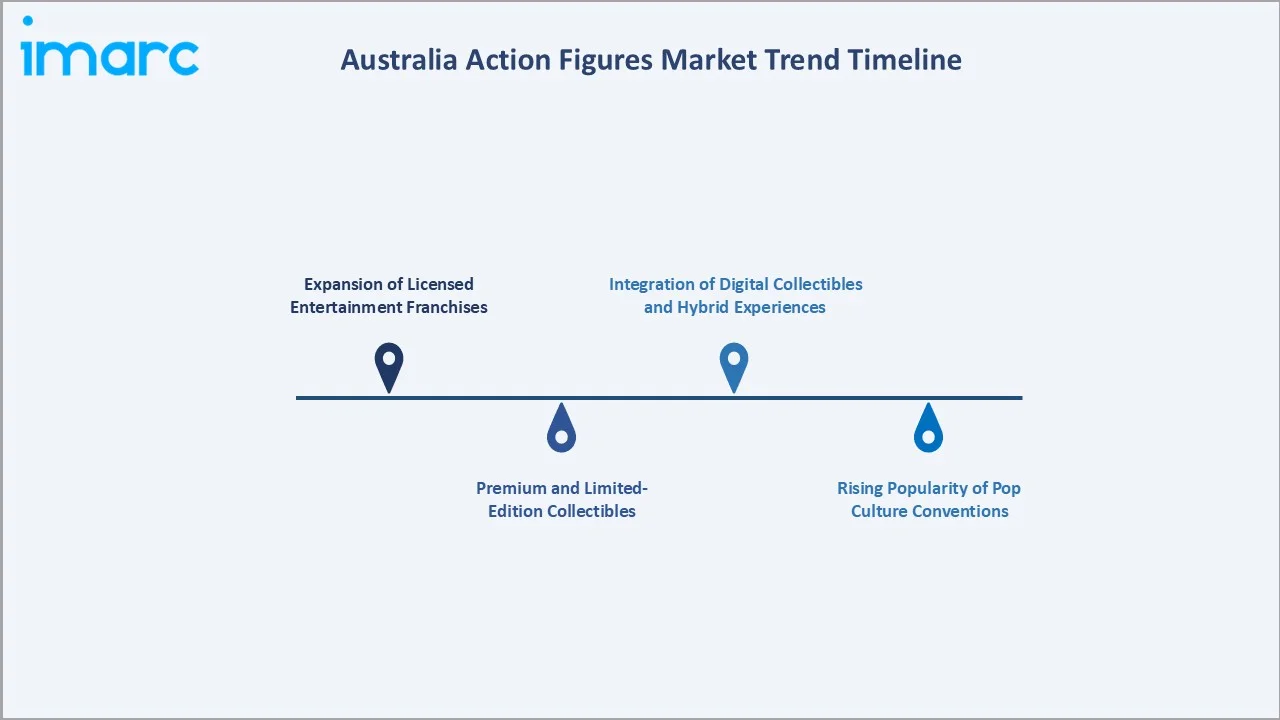 imarc

Australia Action Figures Market Trend Timeline

Expansion of Licensed Entertainment Franchises

Premium and Limited-Edition Collectibles

Integration of Digital Collectibles and Hybrid Experiences

Rising Popularity of Pop Culture Conventions